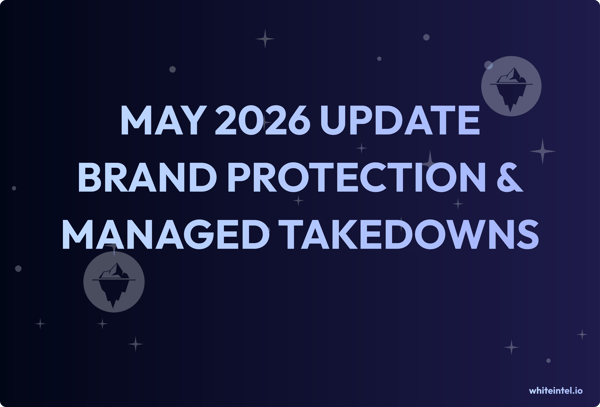 MAY 2026 UPDATE
BRAND PROTECTION &
MANAGED TAKEDOWNS

whiteintel.io